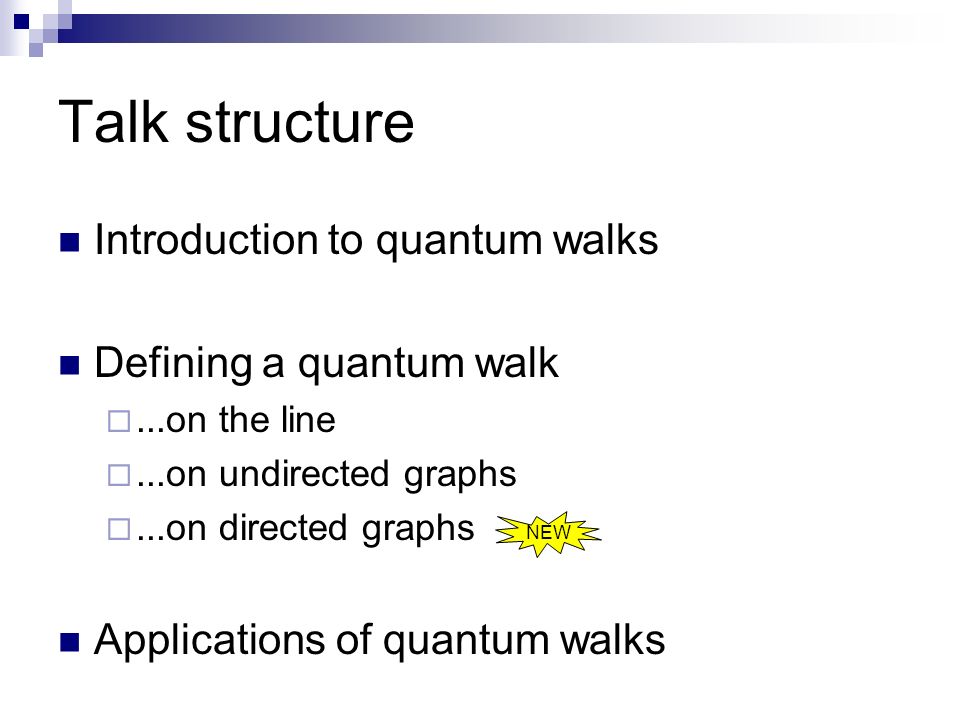 Talk structure

Introduction to quantum walks

Defining a quantum walk

...on the line

...on undirected graphs

...on directed graphs NEW

Applications of quantum walks